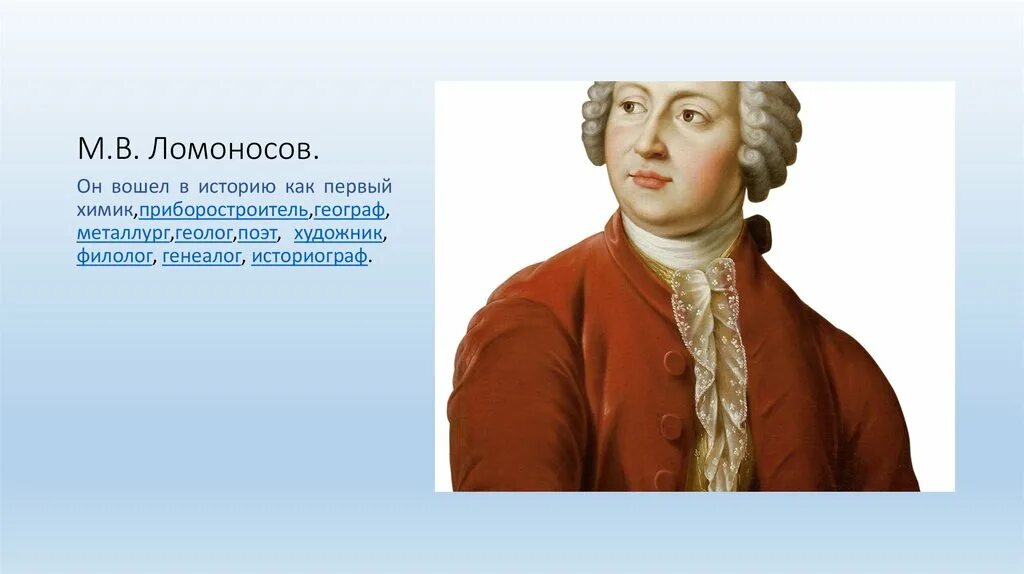 М.В. Ломоносов.

Он вошел в историю как первый химик,приборостроитель,географ, металлург,геолог,поэт, художник, филолог, генеалог, историограф.